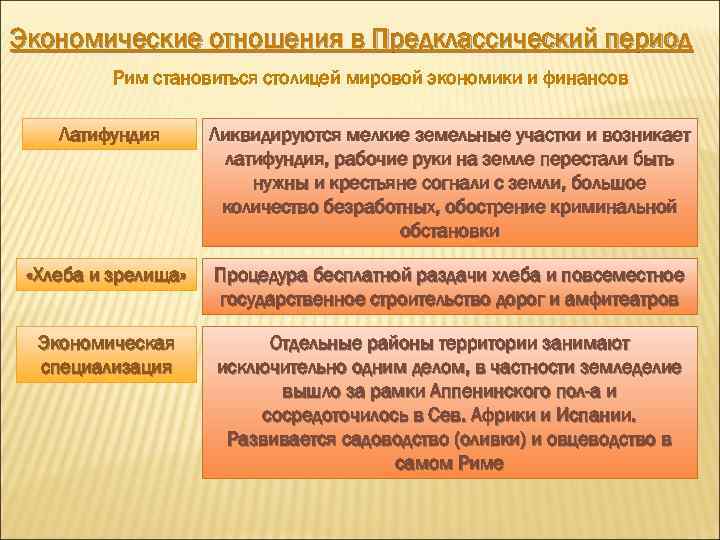 Экономические отношения в Предклассический период

Рим становиться столицей мировой экономики и финансов

Латифундия

Ликвидируются мелкие земельные участки и возникает латифундия, рабочие руки на земле перестали быть нужны и крестьяне согнали с земли, большое количество безработных, обострение криминальной обстановки

«Хлеба и зрелища»

Процедура бесплатной раздачи хлеба и повсеместное государственное строительство дорог и амфитеатров

Экономическая специализация

Отдельные районы территории занимают исключительно одним делом, в частности земледелие вышло за рамки Аппенинского пол-а и сосредоточилось в Сев. Африки и Испании. Развивается садоводство (оливки) и овцеводство в самом Риме